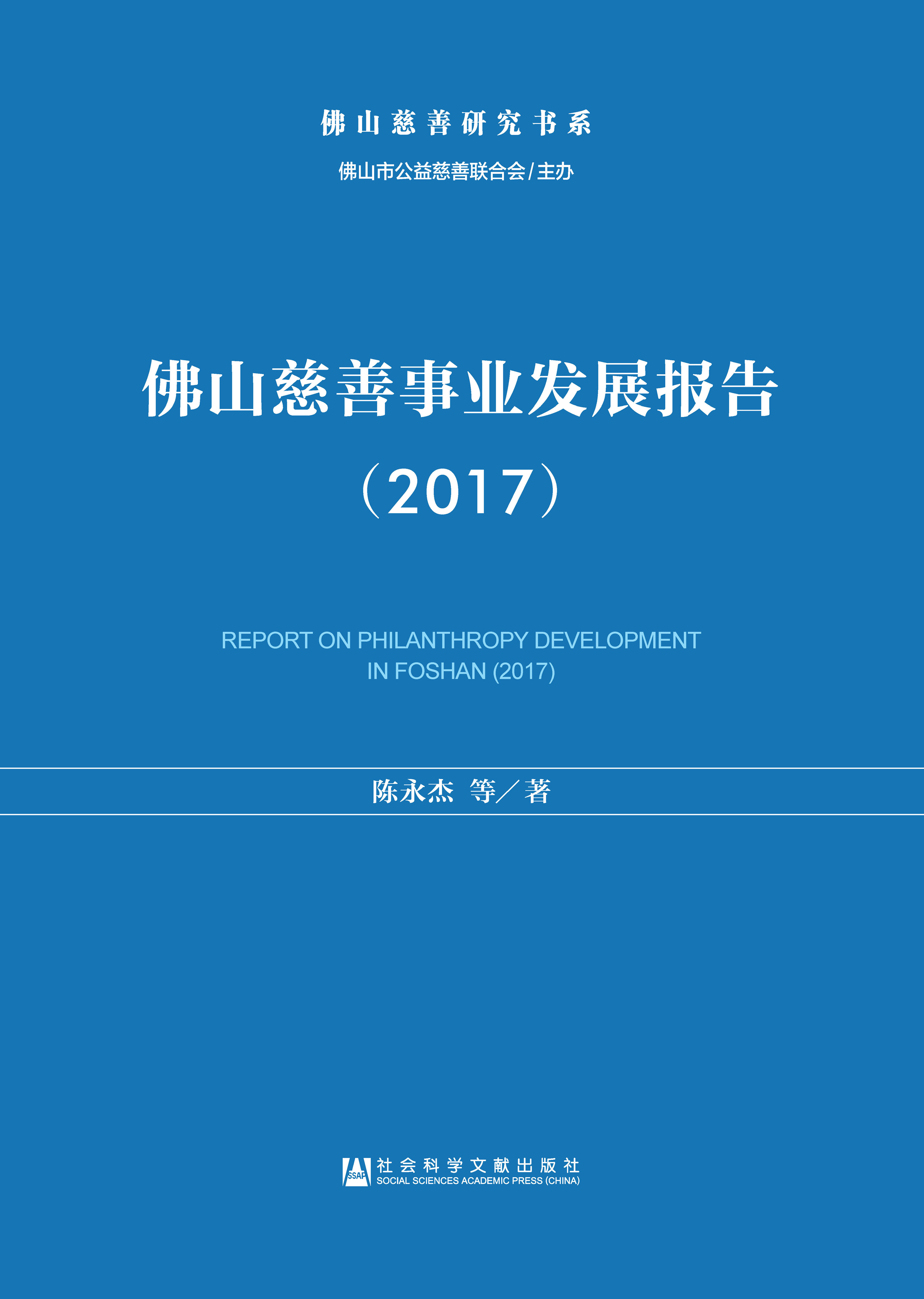 佛山慈善研究书系

佛山市公益慈善联合会/主办

佛山慈善事业发展报告

（2017）

REPORT ON PHILANTHROPY DEVELOPMENT IN FOSHAN (2017)

陈永杰 等／著

SSAP

社会科学文献出版社
SOCIAL SCIENCES ACADEMIC PRESS (CHINA)